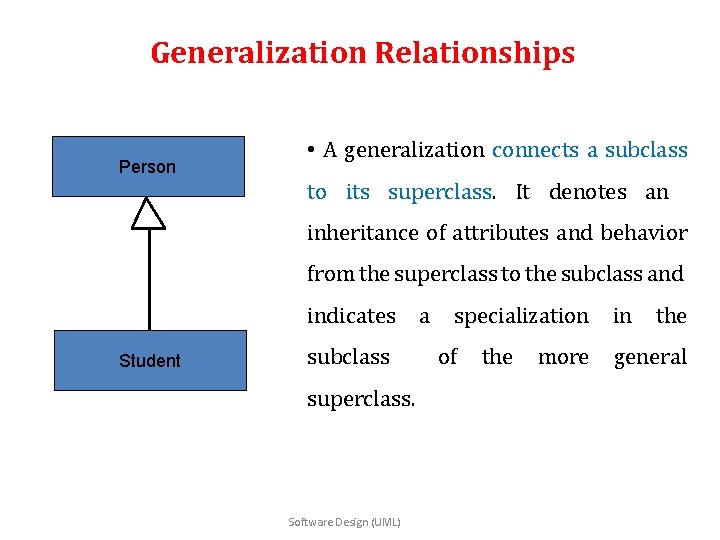 Generalization Relationships

Person

Student

• A generalization connects a subclass to its superclass. It denotes an inheritance of attributes and behavior from the superclass to the subclass and indicates a specialization in the subclass of the more general superclass.

Software Design (UML)